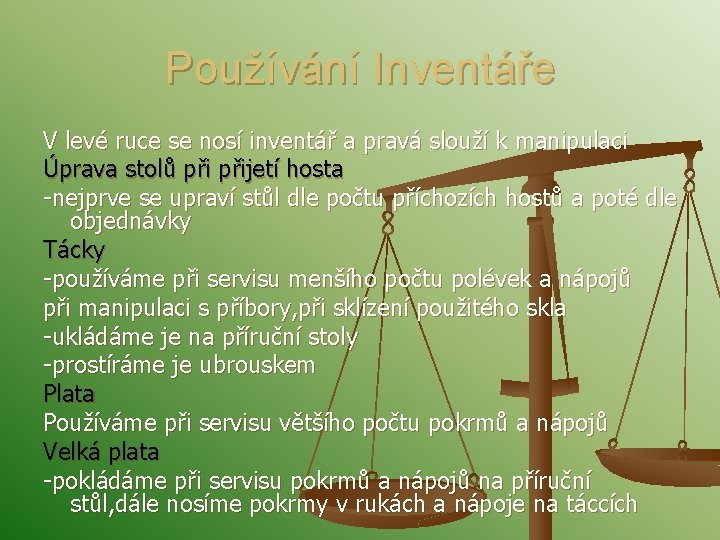 Používání Inventáře

V levé ruce se nosí inventář a pravá slouží k manipulaci

Úprava stolů při přijetí hosta

-nejprve se upraví stůl dle počtu příchozích hostů a poté dle objednávky

Tácky

-používáme při servisu menšího počtu polévek a nápojů

při manipulaci s příbory,při sklízení použitého skla

-ukládáme je na příruční stoly

-prostíráme je ubrouskem

Plata

Používáme při servisu většího počtu pokrmů a nápojů

Velká plata

-pokládáme při servisu pokrmů a nápojů na příruční stůl,dále nosíme pokrmy v rukách a nápoje na táccích